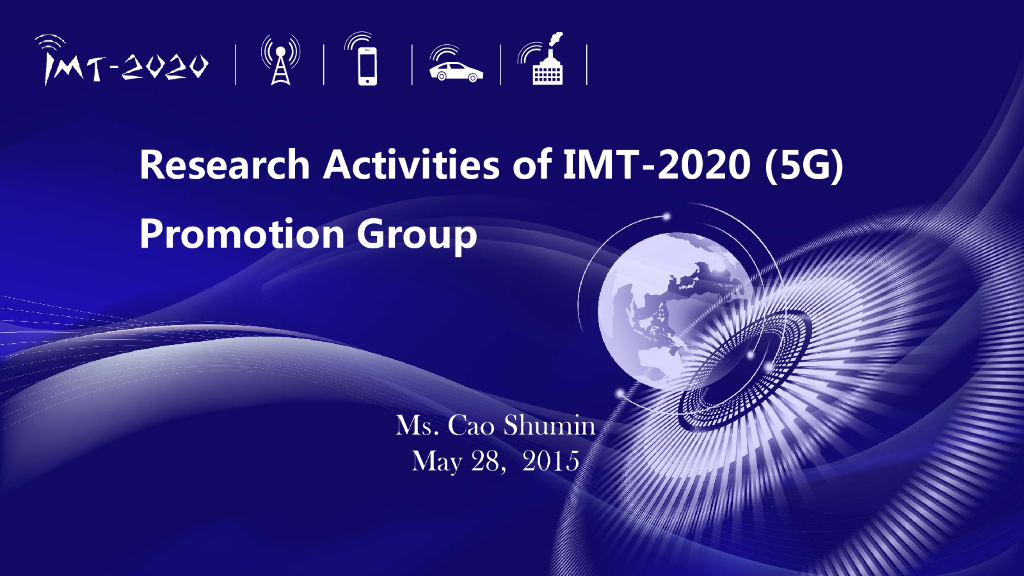 IMT-2020

Research Activities of IMT-2020 (5G) Promotion Group

Ms. Cao Shumin
May 28, 2015